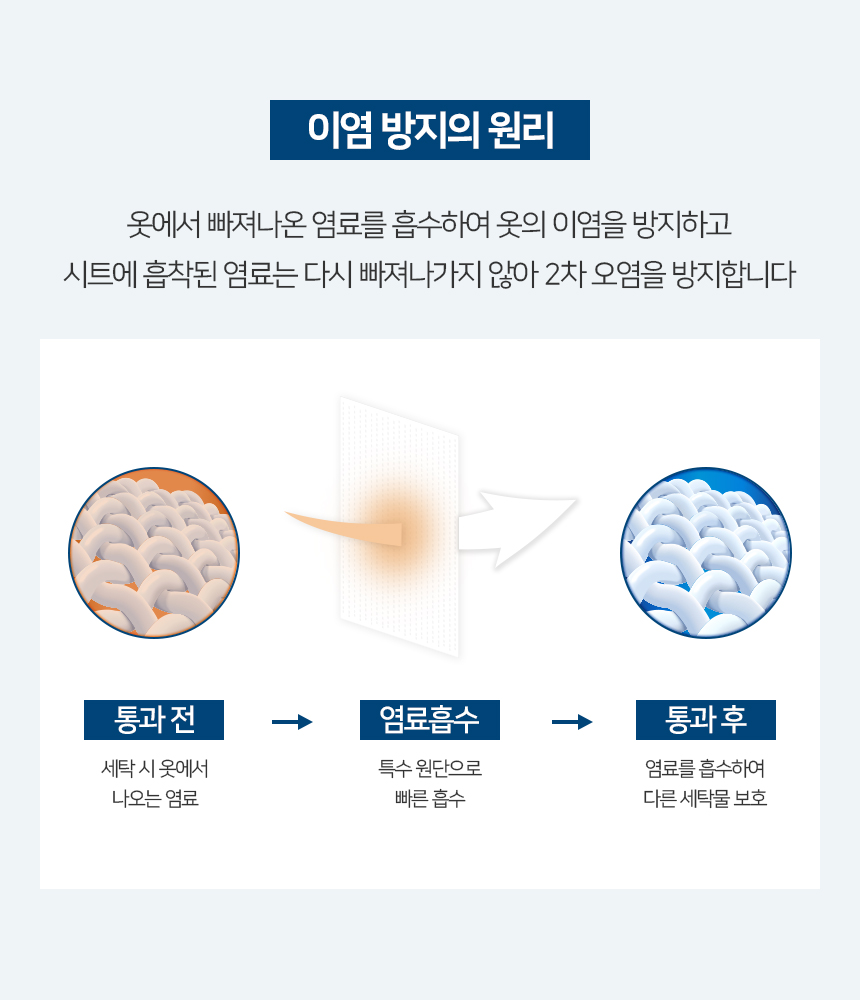 이염 방지의 원리

옷에서 빠져나온 염료를 흡수하여 옷의 이염을 방지하고
시트에 흡착된 염료는 다시 빠져나가지 않아 2차 오염을 방지합니다

통과 전

세탁 시 옷에서
나오는 염료

염료흡수

특수 원단으로
빠른 흡수

통과 후

염료를 흡수하여
다른 세탁물 보호